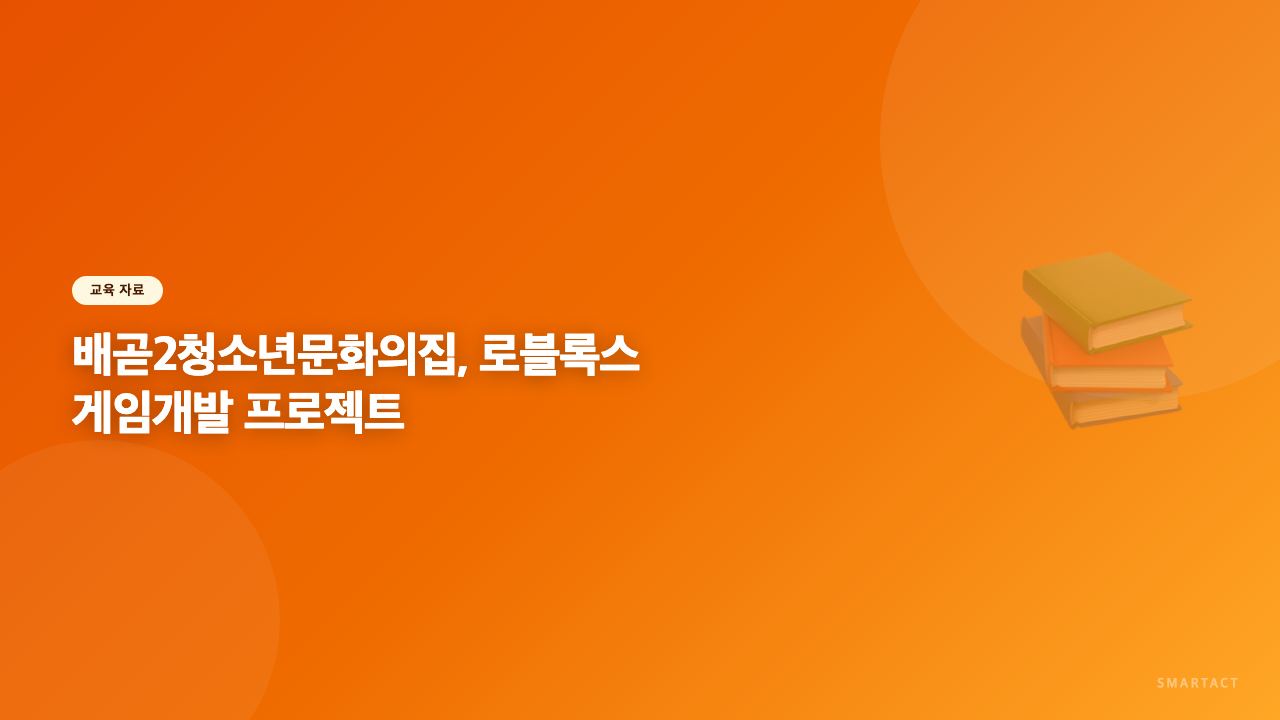 교육 자료

배곧2청소년문화의집, 로블록스 게임개발 프로젝트

SMARTACT